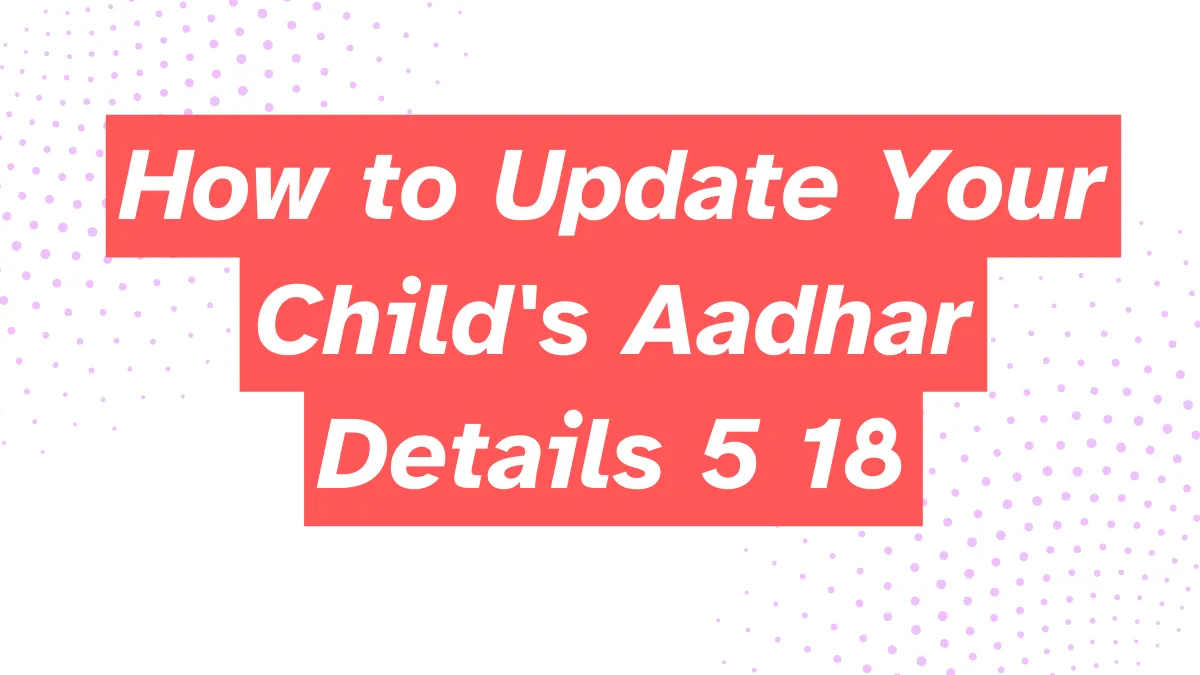 How to Update Your Child's Aadhar Details 5 18